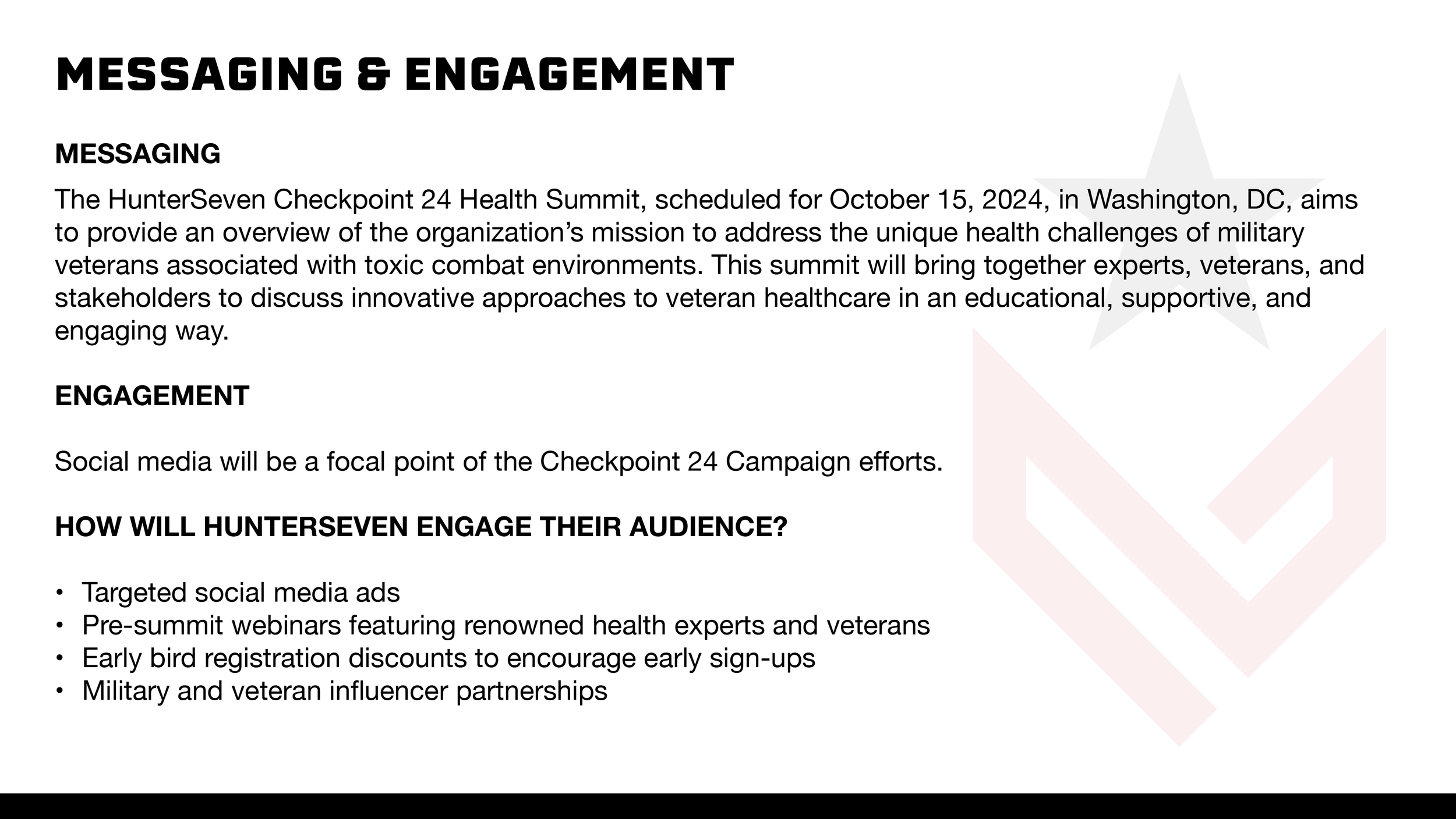 MESSAGING & ENGAGEMENT

MESSAGING

The HunterSeven Checkpoint 24 Health Summit, scheduled for October 15, 2024, in Washington, DC, aims to provide an overview of the organization's mission to address the unique health challenges of military veterans associated with toxic combat environments. This summit will bring together experts, veterans, and stakeholders to discuss innovative approaches to veteran healthcare in an educational, supportive, and engaging way.

ENGAGEMENT

Social media will be a focal point of the Checkpoint 24 Campaign efforts.

HOW WILL HUNTERSEVEN ENGAGE THEIR AUDIENCE?

• Targeted social media ads
• Pre-summit webinars featuring renowned health experts and veterans
• Early bird registration discounts to encourage early sign-ups
• Military and veteran influencer partnerships